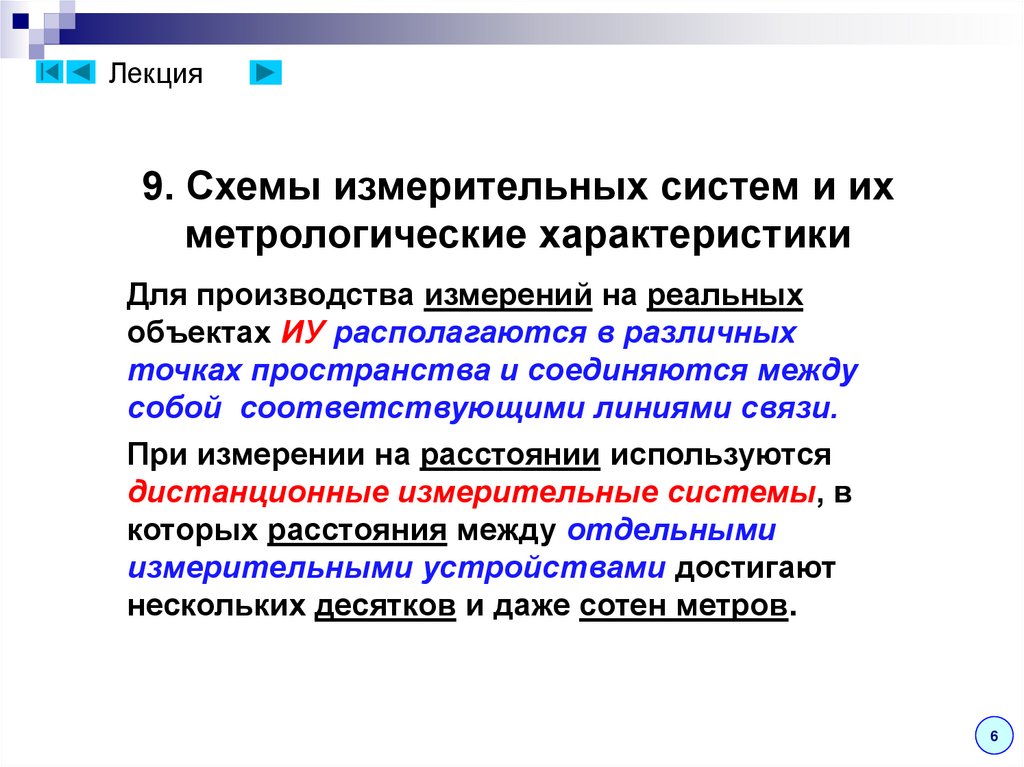 Лекция

9. Схемы измерительных систем и их метрологические характеристики

Для производства измерений на реальных объектах ИУ располагаются в различных точках пространства и соединяются между собой соответствующими линиями связи.

При измерении на расстоянии используются дистанционные измерительные системы, в которых расстояния между отдельными измерительными устройствами достигают нескольких десятков и даже сотен метров.

6